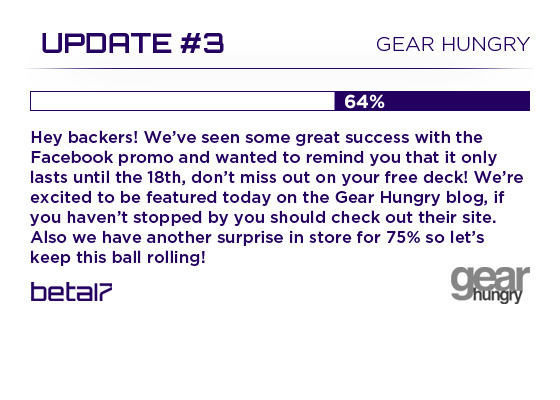 UPDATE #3

GEAR HUNGRY

64%

Hey backers! We've seen some great success with the Facebook promo and wanted to remind you that it only lasts until the 18th, don't miss out on your free deck! We're excited to be featured today on the Gear Hungry blog, if you haven't stopped by you should check out their site. Also we have another surprise in store for 75% so let's keep this ball rolling!

beta17

gear hungry